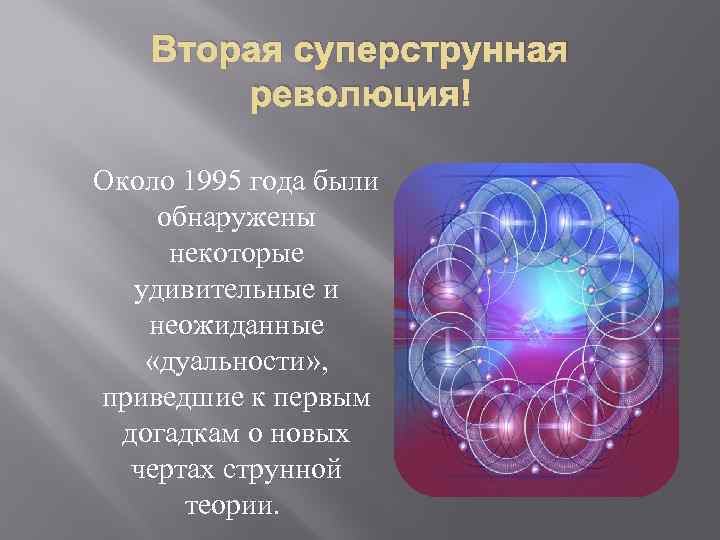 Вторая суперструнная революция!

Около 1995 года были обнаружены некоторые удивительные и неожиданные «дуальности», приведшие к первым догадкам о новых чертах струнной теории.